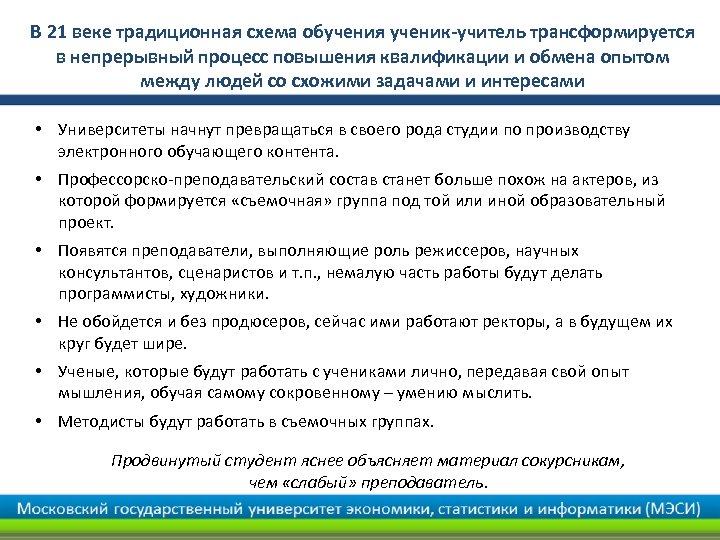 В 21 веке традиционная схема обучения ученик-учитель трансформируется в непрерывный процесс повышения квалификации и обмена опытом между людей со схожими задачами и интересами

• Университеты начнут превращаться в своего рода студии по производству электронного обучающего контента.

• Профессорско-преподавательский состав станет больше похож на актеров, из которой формируется «съемочная» группа под той или иной образовательный проект.

• Появятся преподаватели, выполняющие роль режиссеров, научных консультантов, сценаристов и т.п., немалую часть работы будут делать программисты, художники.

• Не обойдется и без продюсеров, сейчас ими работают ректоры, а в будущем их круг будет шире.

• Ученые, которые будут работать с учениками лично, передавая свой опыт мышления, обучая самому сокровенному – умению мыслить.

• Методисты будут работать в съемочных группах.

Продвинутый студент яснее объясняет материал сокурсникам, чем «слабый» преподаватель.

Московский государственный университет экономики, статистики и информатики (МЭСИ)